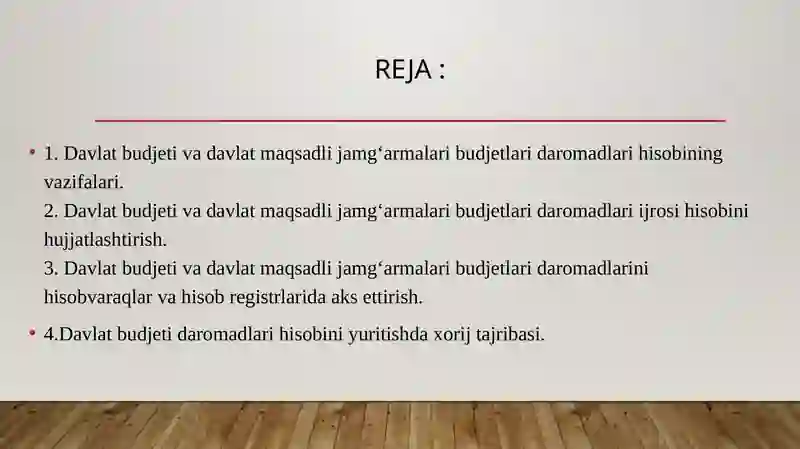 REJA :

• 1. Davlat budjeti va davlat maqsadli jamg‘armalari budjetlari daromadlari hisobining vazifalari.
2. Davlat budjeti va davlat maqsadli jamg‘armalari budjetlari daromadlari ijrosi hisobini hujjatlashtirish.
3. Davlat budjeti va davlat maqsadli jamg‘armalari budjetlari daromadlarini hisobvaraqlar va hisob registrlarida aks ettirish.

• 4.Davlat budjeti daromadlari hisobini yuritishda xorij tajribasi.